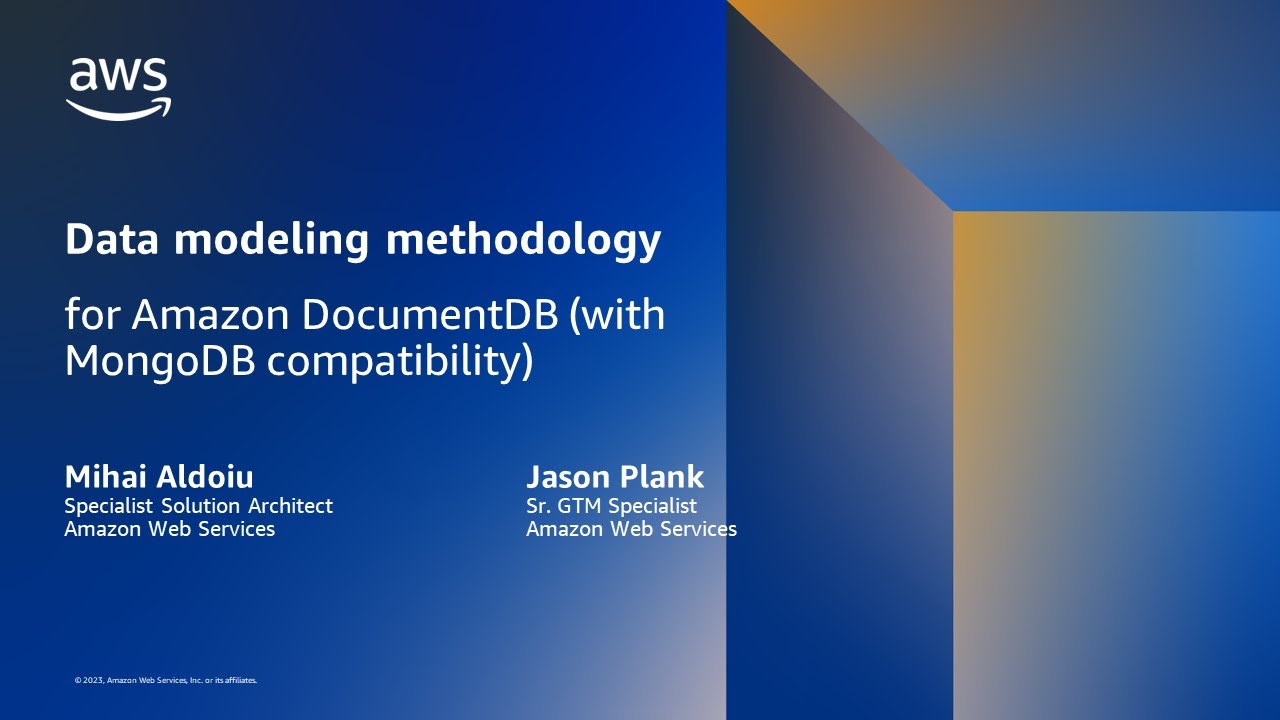 aws

Data modeling methodology

for Amazon DocumentDB (with MongoDB compatibility)

Mihai Aldoiu
Specialist Solution Architect
Amazon Web Services

Jason Plank
Sr. GTM Specialist
Amazon Web Services

© 2023, Amazon Web Services, Inc. or its affiliates.